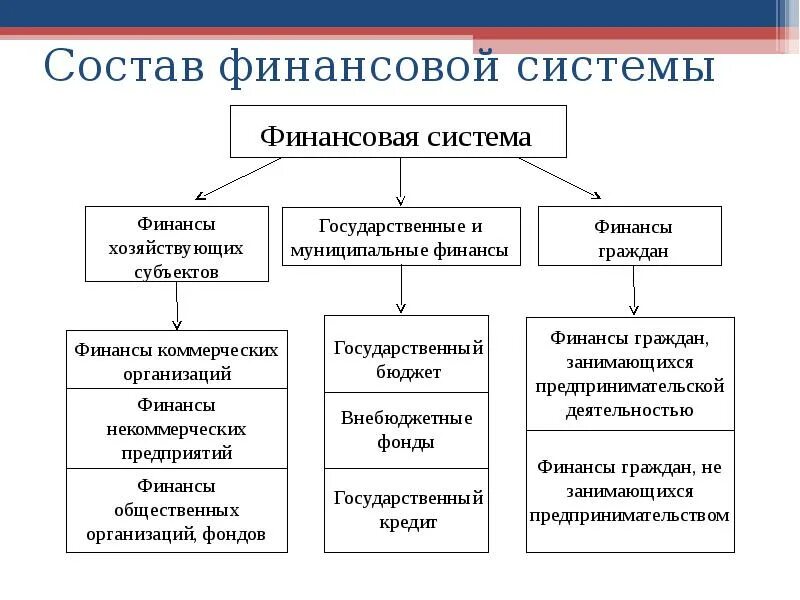 Состав финансовой системы

Финансовая система

Финансы хозяйствующих субъектов

Государственные и муниципальные финансы

Финансы граждан

Финансы коммерческих организаций

Финансы некоммерческих предприятий

Финансы общественных организаций, фондов

Государственный бюджет

Внебюджетные фонды

Государственный кредит

Финансы граждан, занимающихся предпринимательской деятельностью

Финансы граждан, не занимающихся предпринимательством